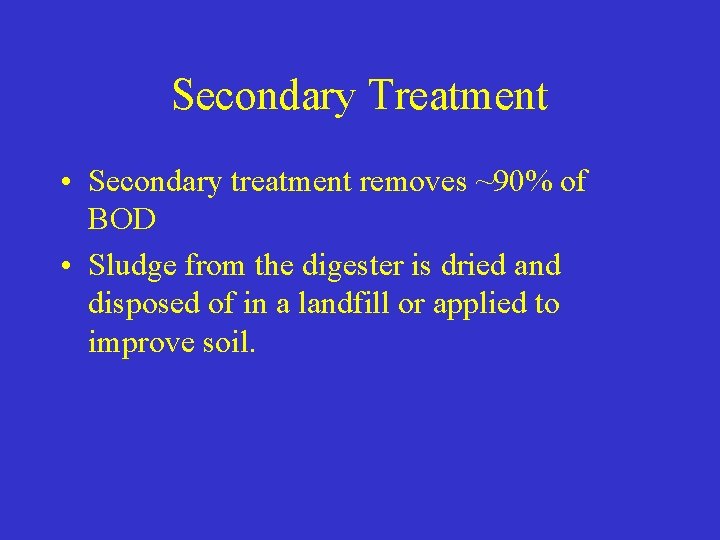 Secondary Treatment

• Secondary treatment removes ~90% of BOD

• Sludge from the digester is dried and disposed of in a landfill or applied to improve soil.